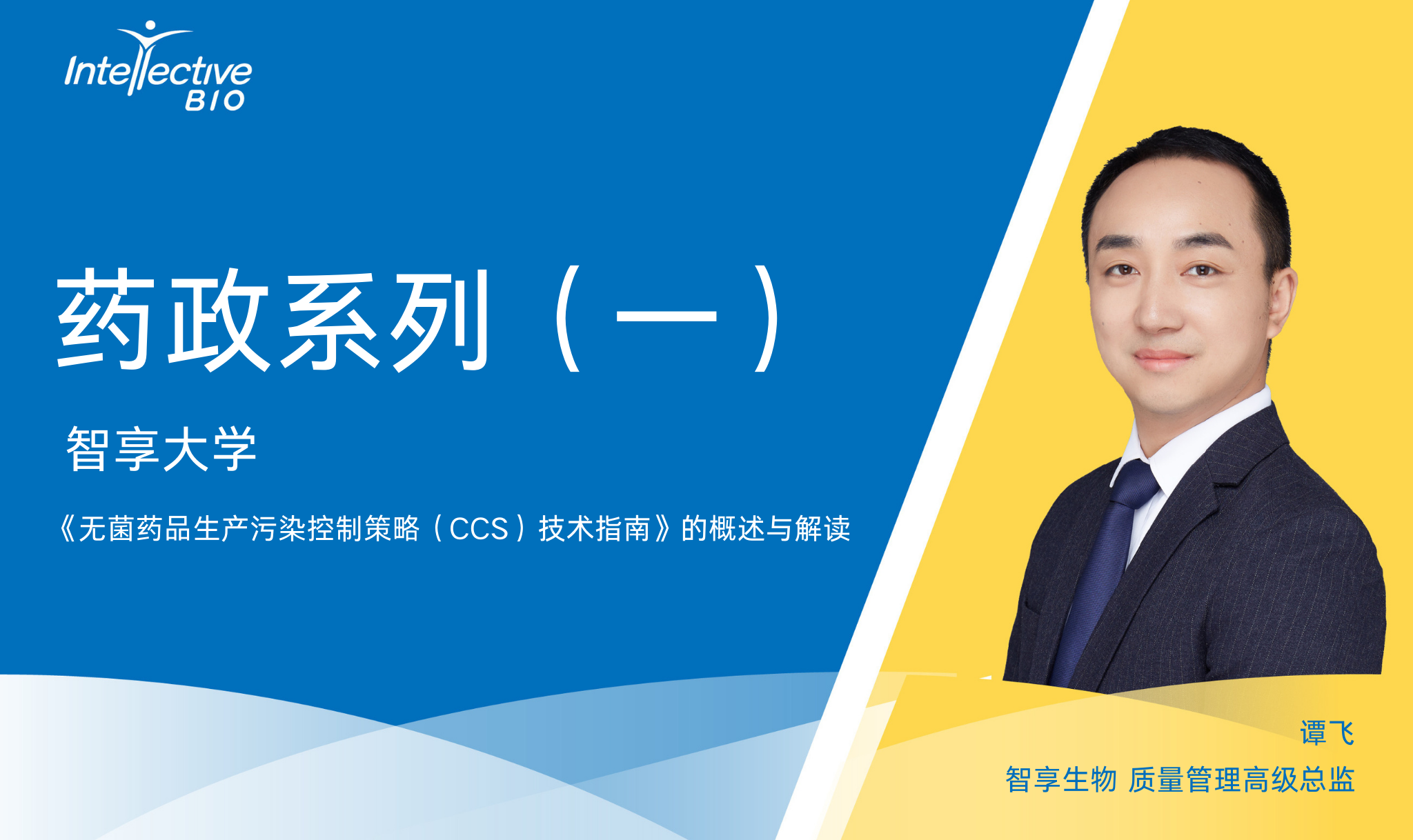 Intellective BIO

药政系列（一）

智享大学

《无菌药品生产污染控制策略（CCS）技术指南》的概述与解读

谭飞

智享生物 质量管理高级总监